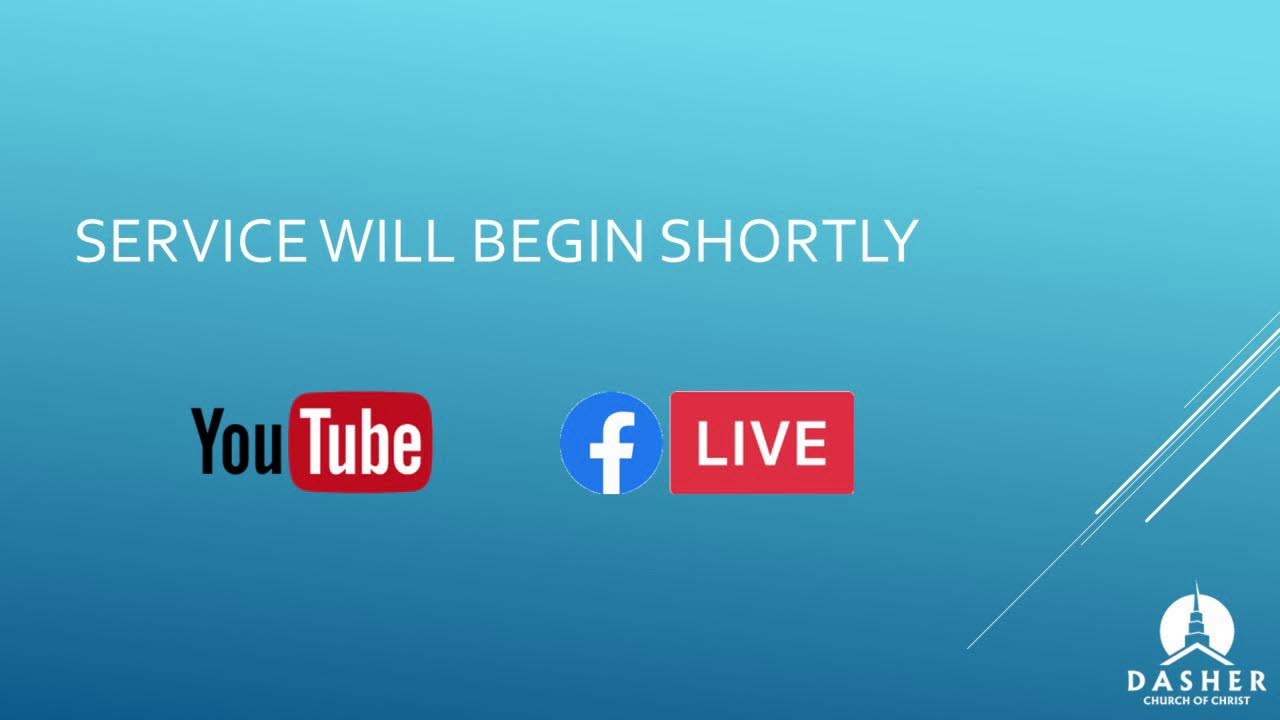 SERVICE WILL BEGIN SHORTLY

YouTube

f LIVE

DASHER
CHURCH OF CHRIST